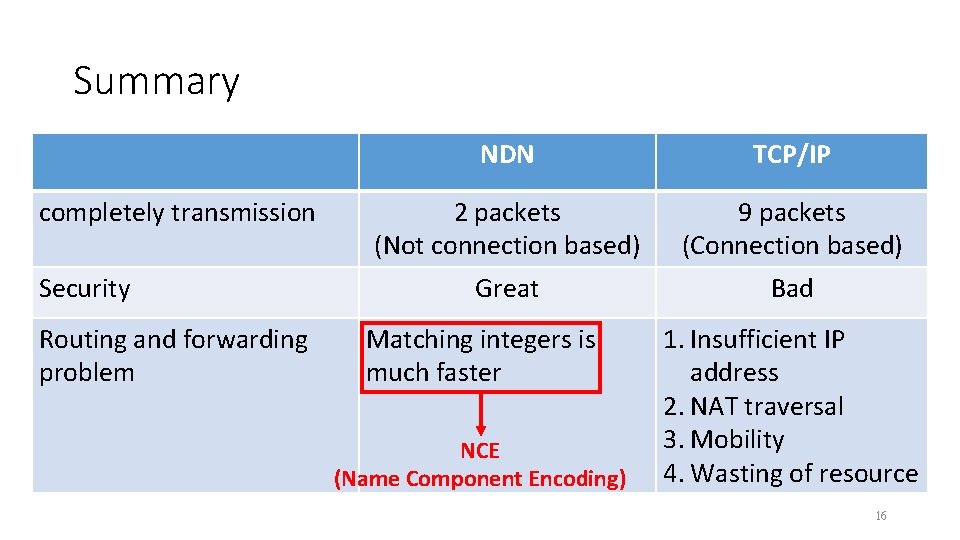 Summary

| | NDN | TCP/IP |
|---|---|---|
| completely transmission | 2 packets (Not connection based) | 9 packets (Connection based) |
| Security | Great | Bad |
| Routing and forwarding problem | Matching integers is much faster NCE (Name Component Encoding) | 1. Insufficient IP address 2. NAT traversal 3. Mobility 4. Wasting of resource |

16